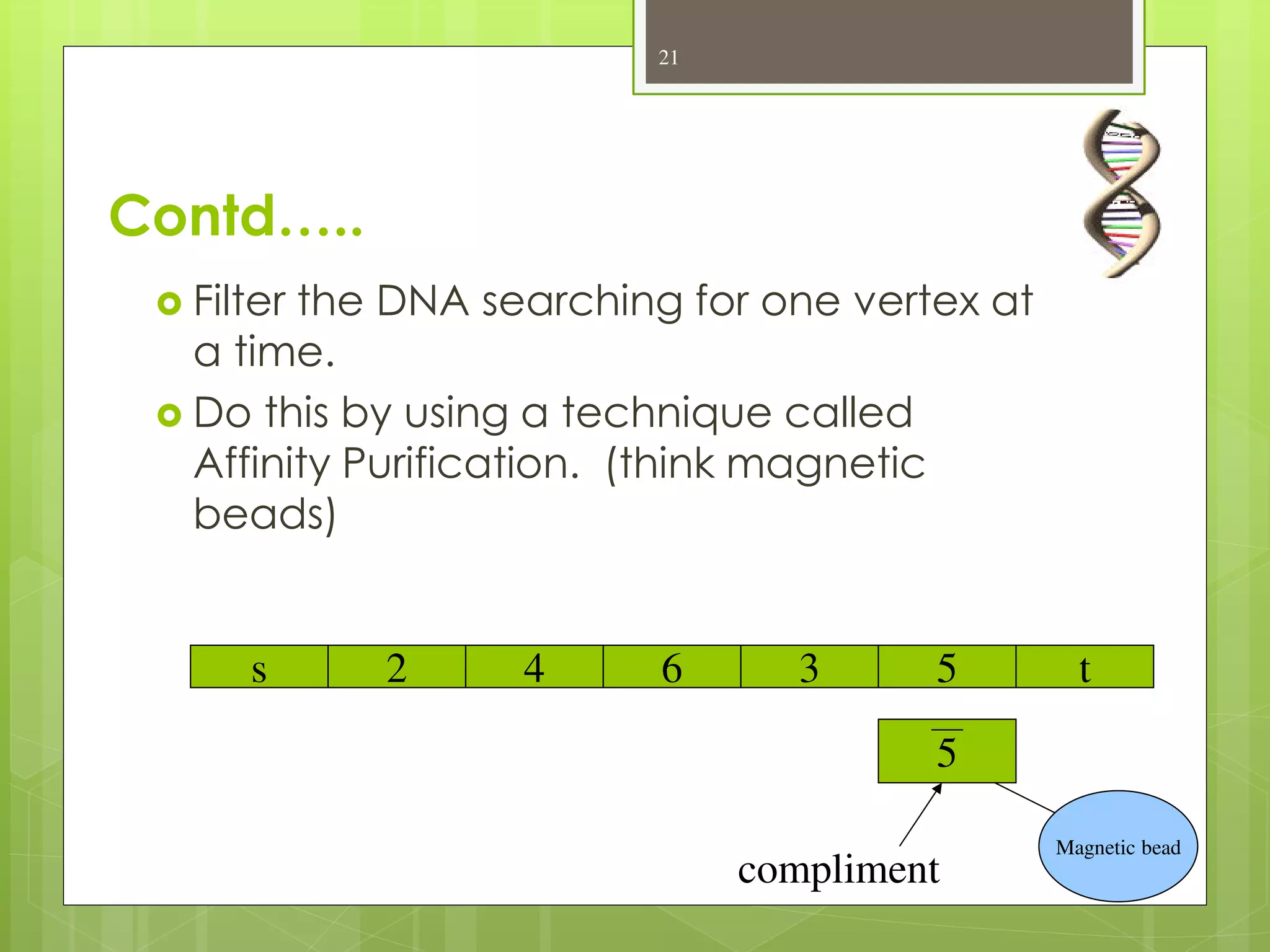 21

Contd…..

Filter the DNA searching for one vertex at a time.

Do this by using a technique called Affinity Purification. (think magnetic beads)

| s | 2 | 4 | 6 | 3 | 5 | t |
|---|---|---|---|---|---|---|

$\overline{5}$

compliment

Magnetic bead